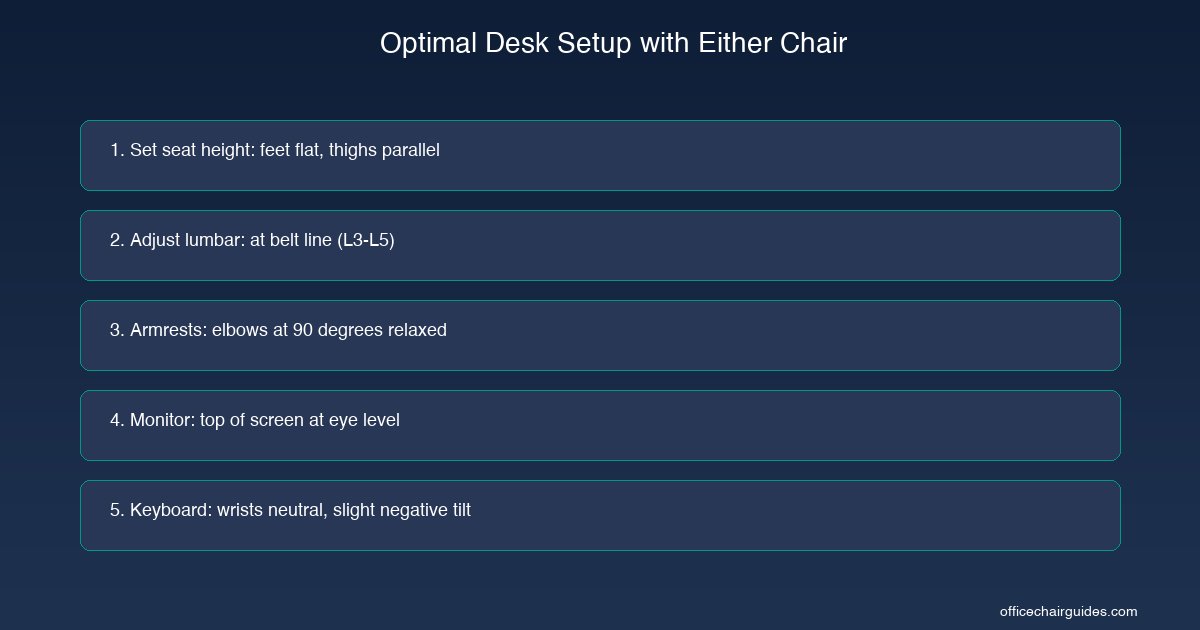 Optimal Desk Setup with Either Chair

1. Set seat height: feet flat, thighs parallel

2. Adjust lumbar: at belt line (L3-L5)

3. Armrests: elbows at 90 degrees relaxed

4. Monitor: top of screen at eye level

5. Keyboard: wrists neutral, slight negative tilt

officechairguides.com